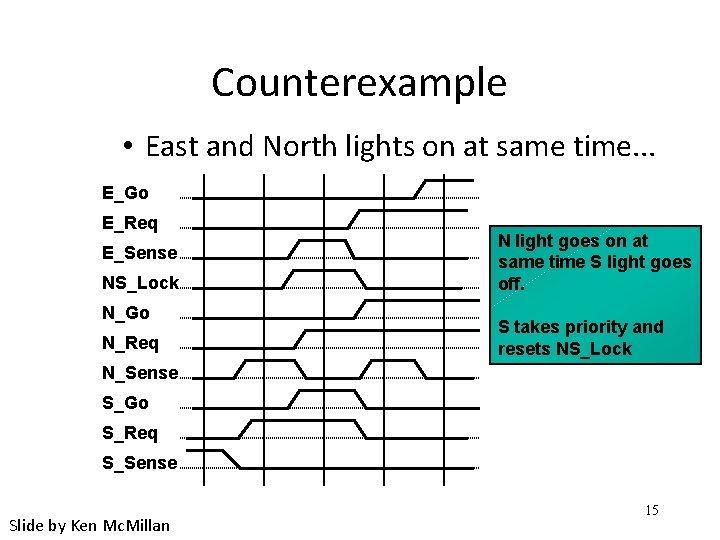 Counterexample

• East and North lights on at same time...

E_Go
E_Req
E_Sense
NS_Lock
N_Go
N_Req
N_Sense
S_Go
S_Req
S_Sense

N light goes on at same time S light goes off.

S takes priority and resets NS_Lock

15

Slide by Ken McMillan